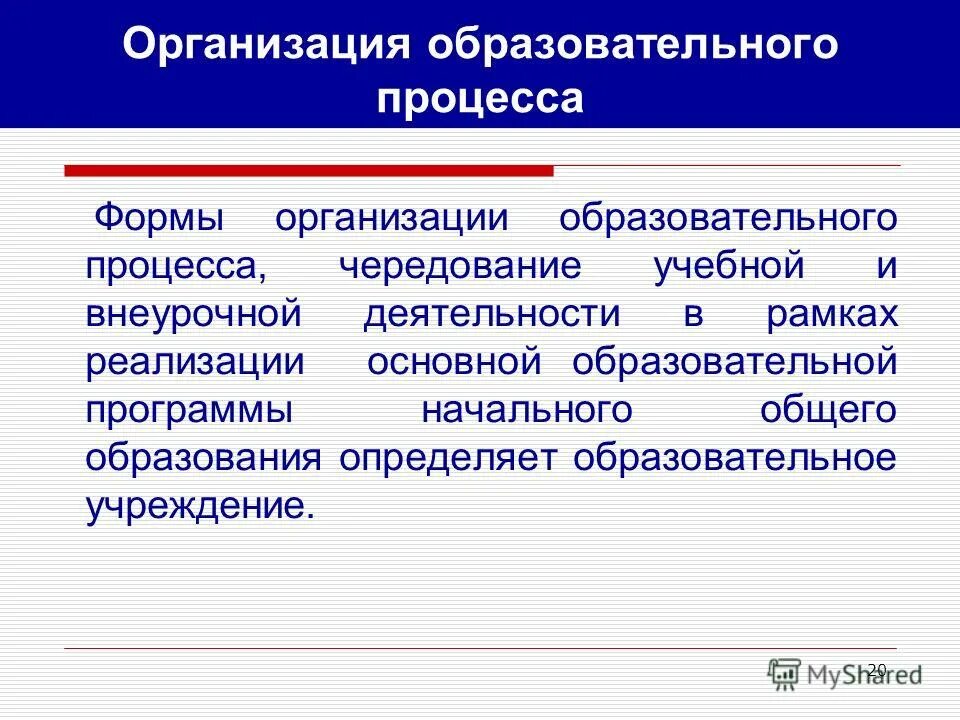 Организация образовательного процесса

Формы организации образовательного процесса, чередование учебной и внеурочной деятельности в рамках реализации основной образовательной программы начального общего образования определяет образовательное учреждение.

20

MyShared